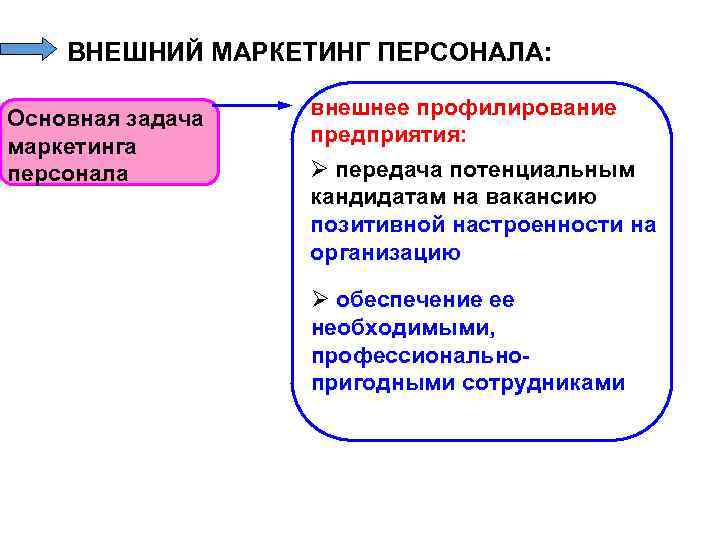 ВНЕШНИЙ МАРКЕТИНГ ПЕРСОНАЛА:

Основная задача маркетинга персонала

внешнее профилирование предприятия:

➢ передача потенциальным кандидатам на вакансию позитивной настроенности на организацию

➢ обеспечение ее необходимыми, профессионально-пригодными сотрудниками